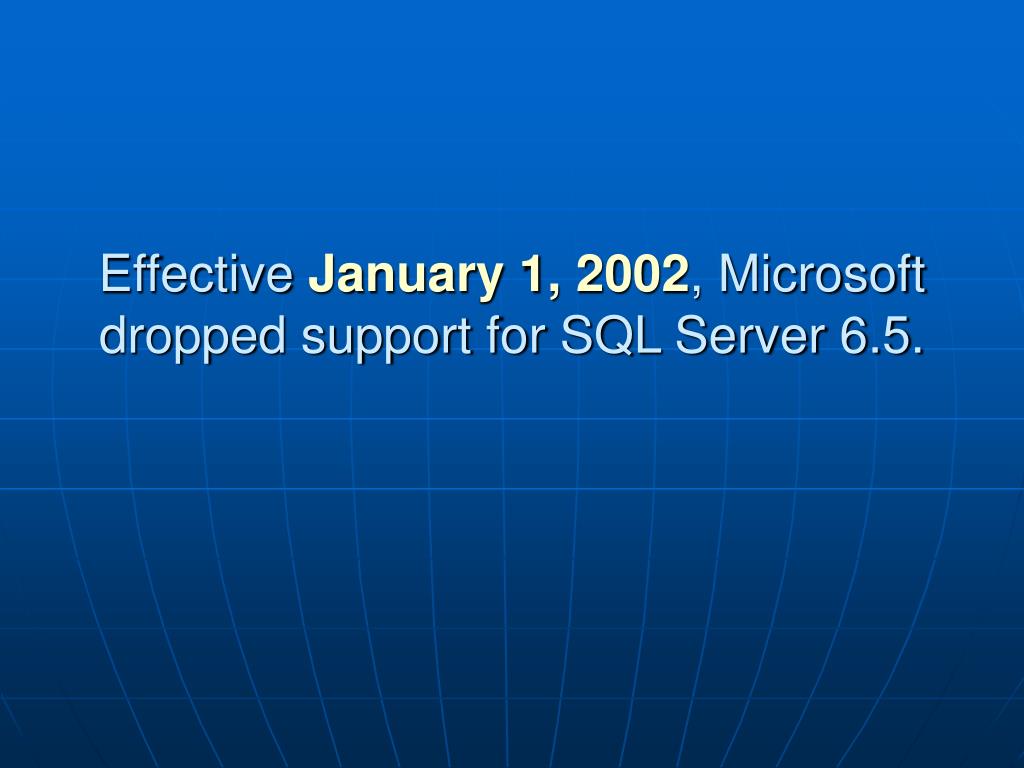 Effective January 1, 2002, Microsoft dropped support for SQL Server 6.5.